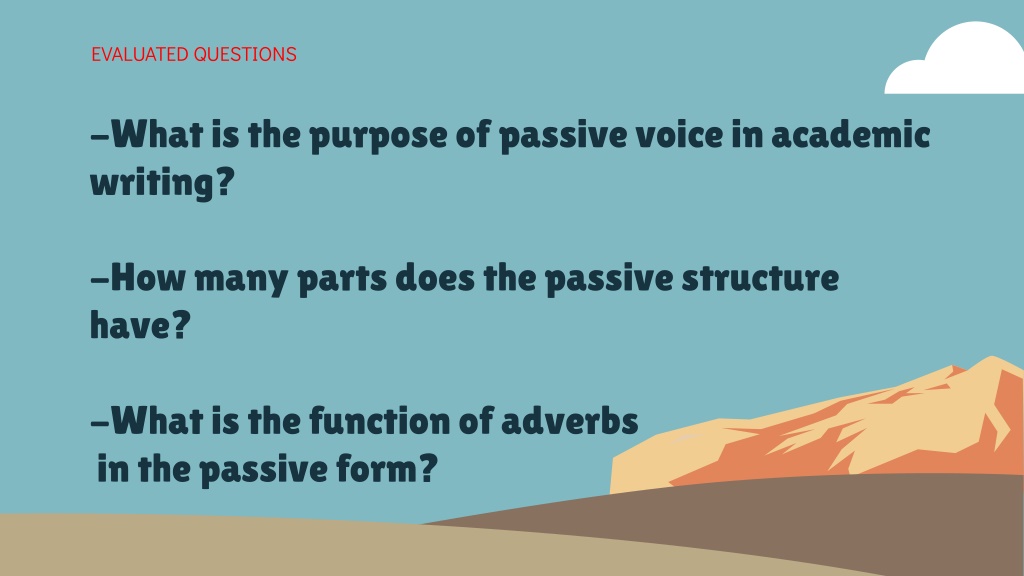 EVALUATED QUESTIONS

–What is the purpose of passive voice in academic writing?

–How many parts does the passive structure have?

–What is the function of adverbs in the passive form?